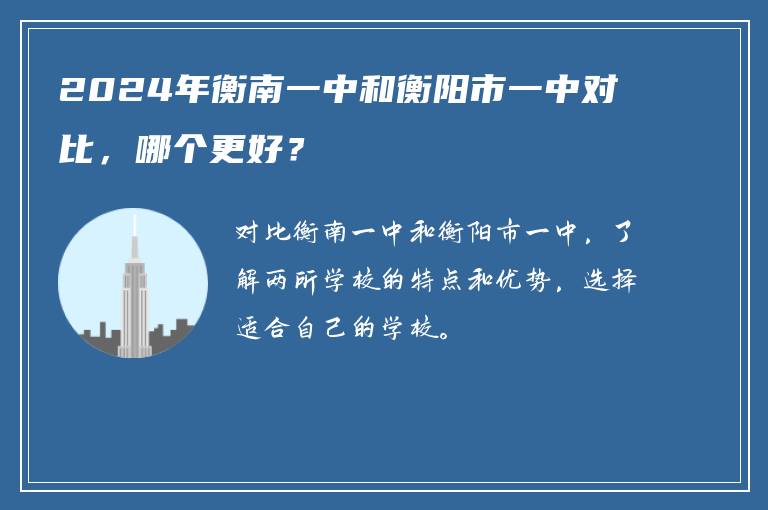 2024年衡南一中和衡阳市一中对比，哪个更好？

对比衡南一中和衡阳市一中，了解两所学校的特点和优势，选择适合自己的学校。